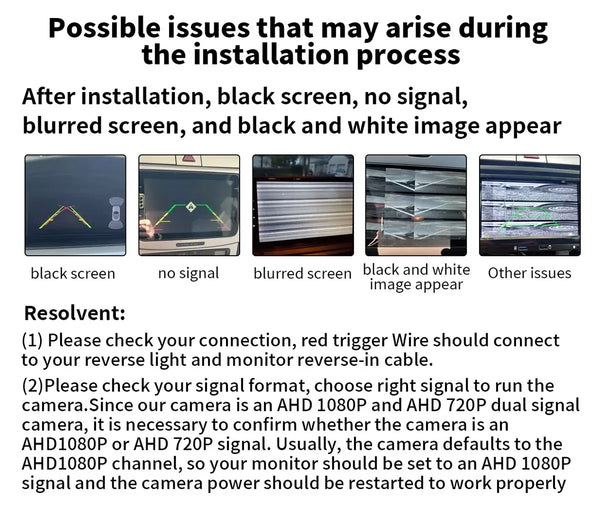 Possible issues that may arise during the installation process

After installation, black screen, no signal, blurred screen, and black and white image appear

black screen

no signal

blurred screen

black and white image appear

Other issues

Resolvent:

(1) Please check your connection, red trigger Wire should connect to your reverse light and monitor reverse-in cable.

(2)Please check your signal format, choose right signal to run the camera.Since our camera is an AHD 1080P and AHD 720P dual signal camera, it is necessary to confirm whether the camera is an AHD1080P or AHD 720P signal. Usually, the camera defaults to the AHD1080P channel, so your monitor should be set to an AHD 1080P signal and the camera power should be restarted to work properly